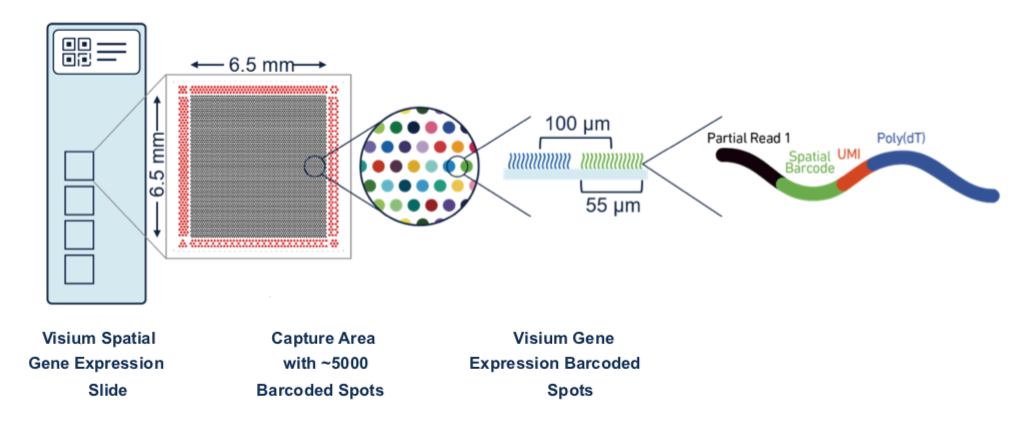 6.5 mm

6.5 mm

100 µm

55 µm

Partial Read 1

Spatial Barcode

UMI

Poly(dT)

Visium Spatial Gene Expression Slide

Capture Area with ~5000 Barcoded Spots

Visium Gene Expression Barcoded Spots